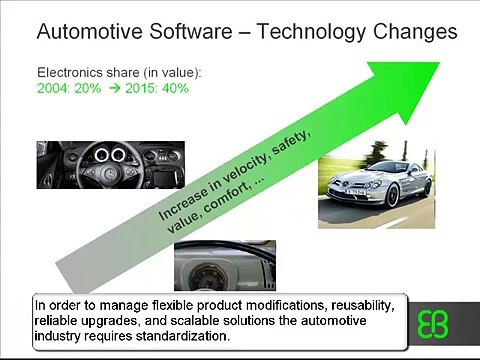 Automotive Software – Technology Changes

Electronics share (in value):
2004: 20% → 2015: 40%

Increase in velocity, safety, value, comfort, ...

In order to manage flexible product modifications, reusability, reliable upgrades, and scalable solutions the automotive industry requires standardization.

EB